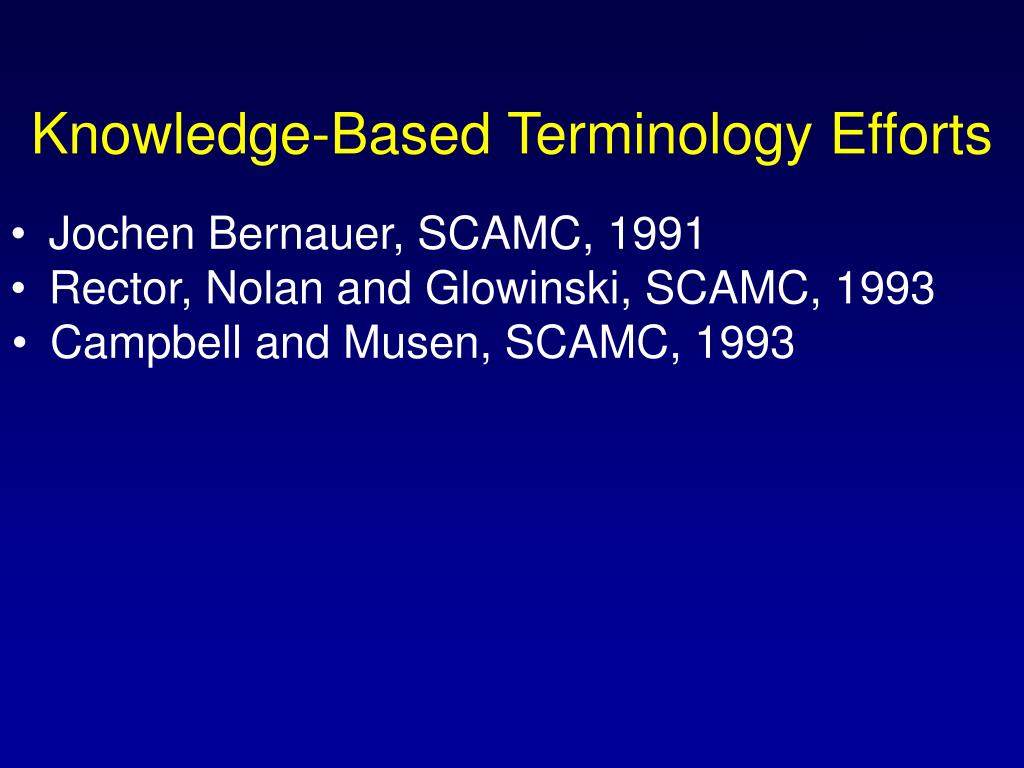 Knowledge-Based Terminology Efforts

• Jochen Bernauer, SCAMC, 1991
• Rector, Nolan and Glowinski, SCAMC, 1993
• Campbell and Musen, SCAMC, 1993